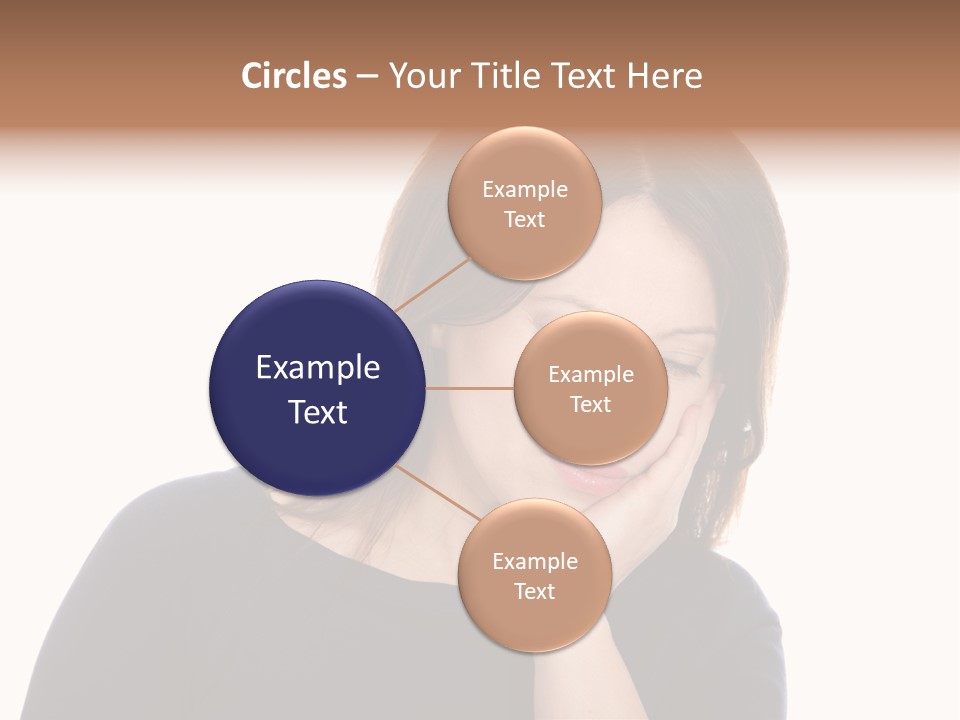 Circles – Your Title Text Here

Example Text

Example Text

Example Text

Example Text